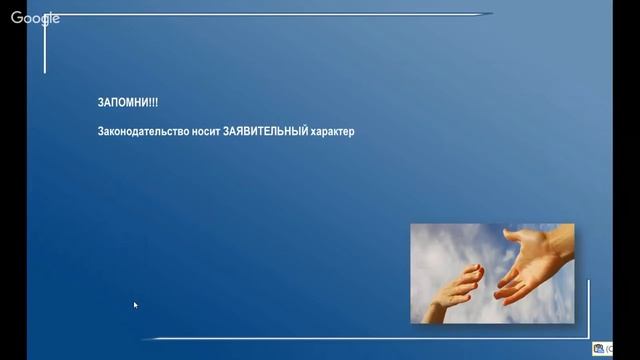 Google

ЗАПОМНИ!!!

Законодательство носит ЗАЯВИТЕЛЬНЫЙ характер